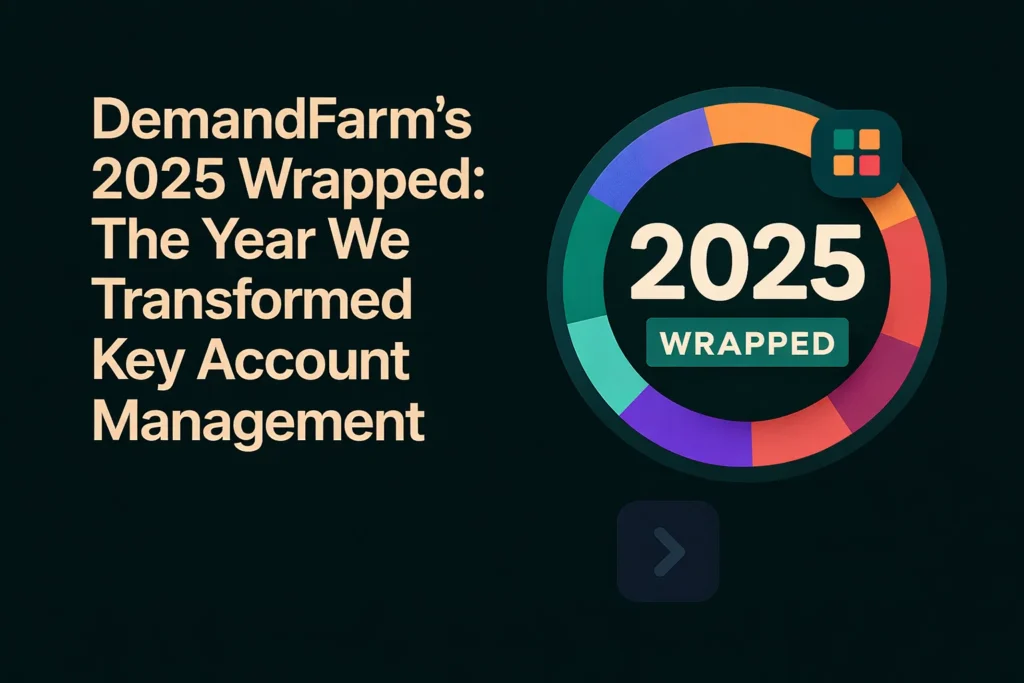 DemandFarm's 2025 Wrapped: The Year We Transformed Key Account Management

2025
WRAPPED